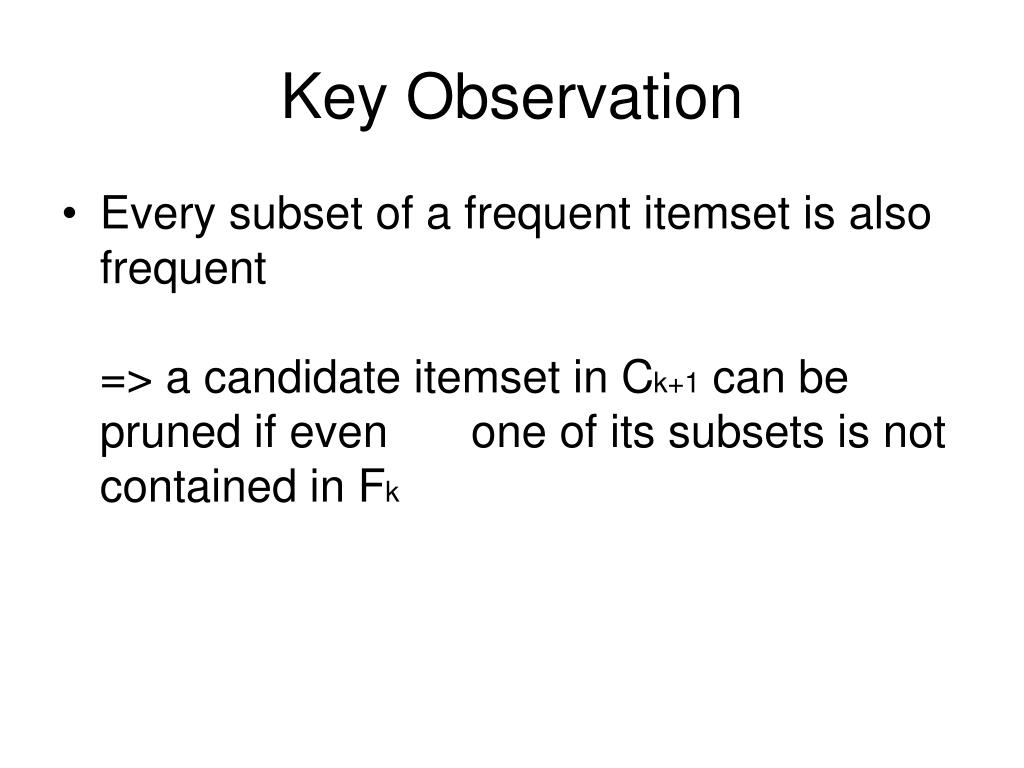 Key Observation

• Every subset of a frequent itemset is also frequent

=> a candidate itemset in $C_{k+1}$ can be pruned if even one of its subsets is not contained in $F_k$